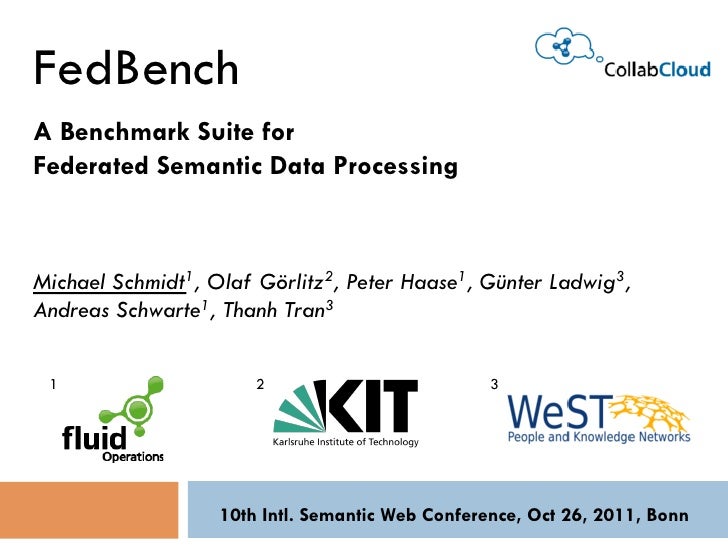 FedBench

CollabCloud

A Benchmark Suite for
Federated Semantic Data Processing

Michael Schmidt$^1$, Olaf Görlitz$^2$, Peter Haase$^1$, Günter Ladwig$^3$, Andreas Schwarte$^1$, Thanh Tran$^3$

1 fluid Operations

2 KIT Karlsruhe Institute of Technology

3 WeST People and Knowledge Networks

10th Intl. Semantic Web Conference, Oct 26, 2011, Bonn